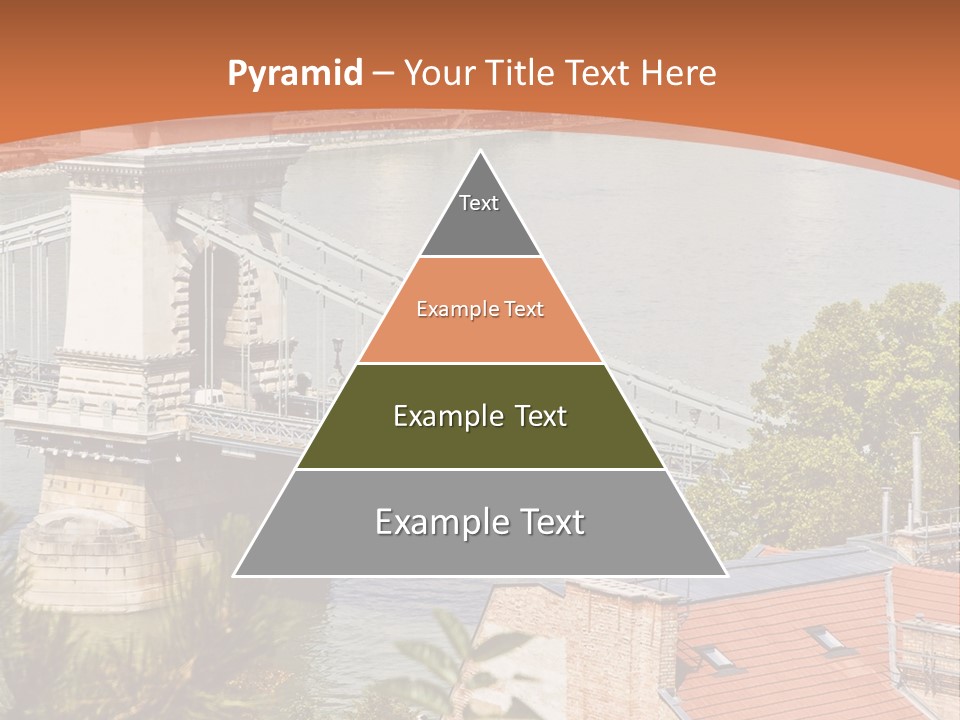 Pyramid – Your Title Text Here

Text

Example Text

Example Text

Example Text